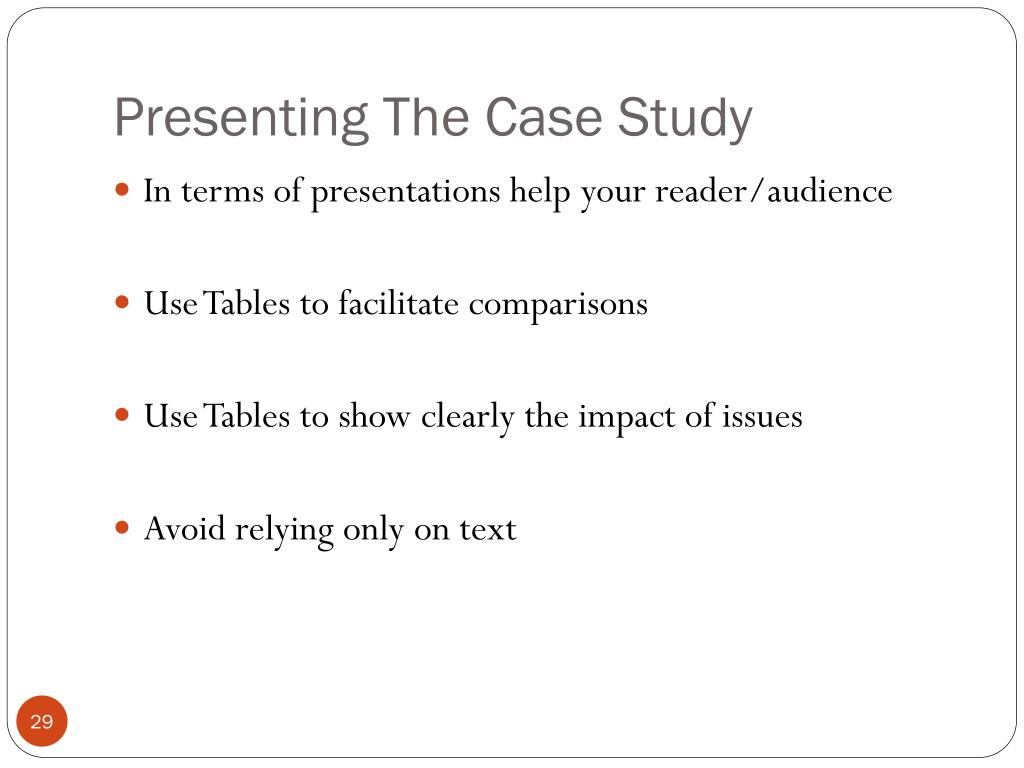 Presenting The Case Study

- In terms of presentations help your reader/audience

- Use Tables to facilitate comparisons

- Use Tables to show clearly the impact of issues

- Avoid relying only on text

29